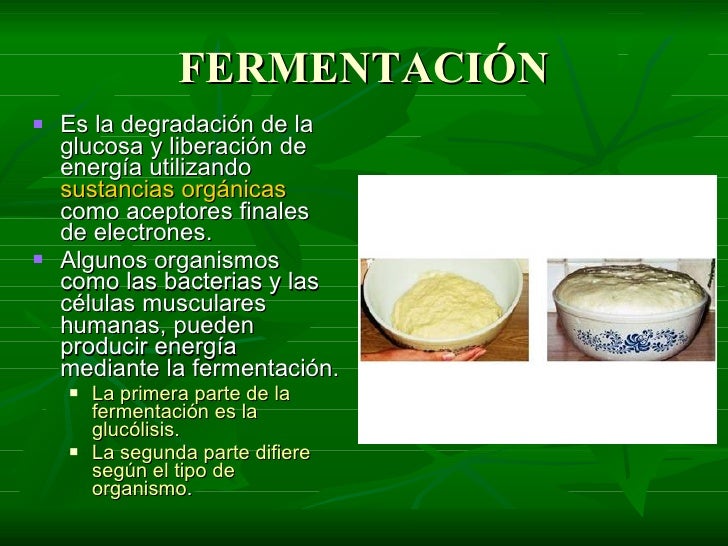 FERMENTACIÓN

Es la degradación de la glucosa y liberación de energía utilizando sustancias orgánicas como aceptores finales de electrones.

Algunos organismos como las bacterias y las células musculares humanas, pueden producir energía mediante la fermentación.

La primera parte de la fermentación es la glucólisis.

La segunda parte difiere según el tipo de organismo.